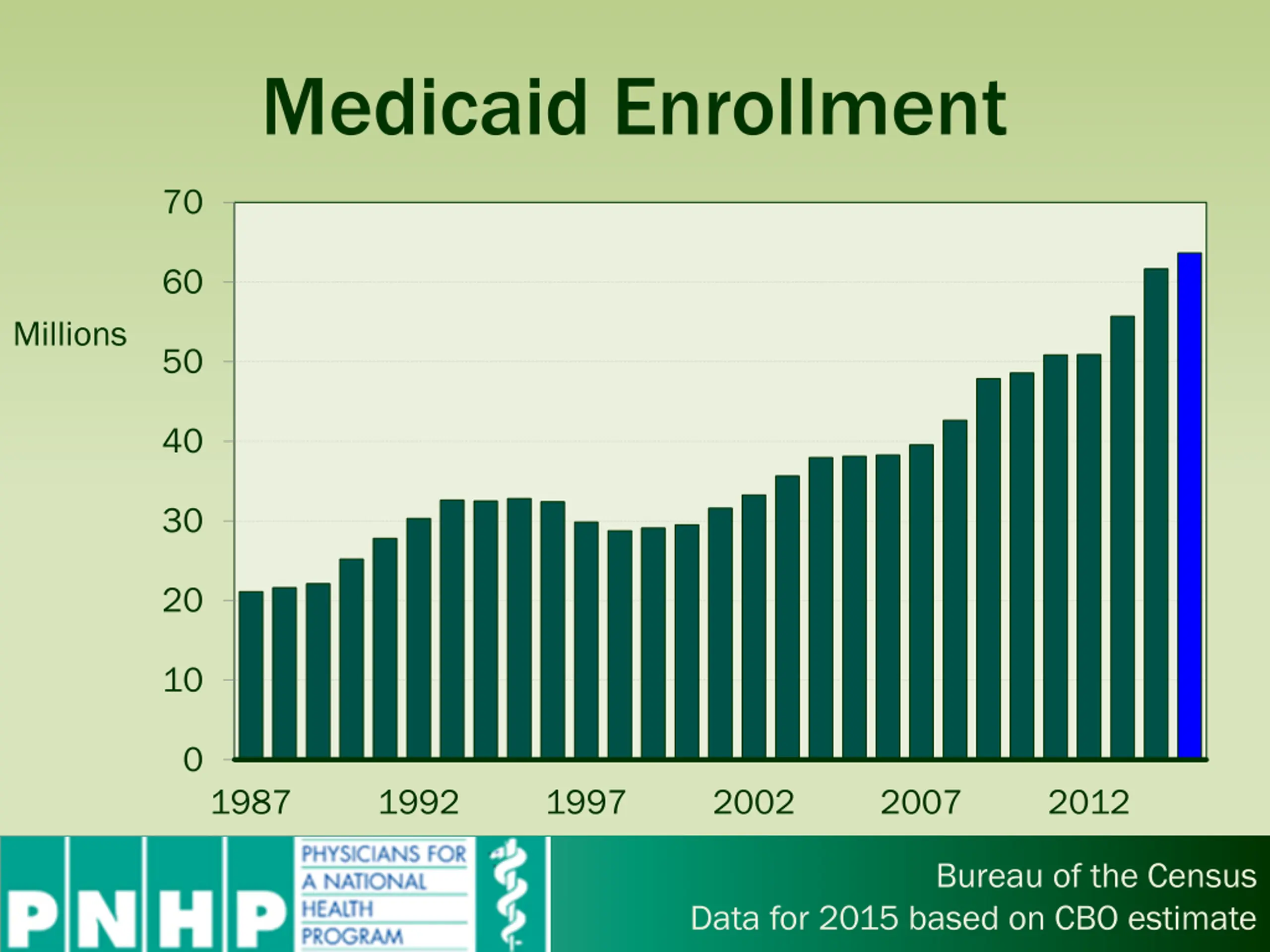 Medicaid Enrollment

Millions

70
60
50
40
30
20
10
0

1987
1992
1997
2002
2007
2012

PNHP
PHYSICIANS FOR A NATIONAL HEALTH PROGRAM

Bureau of the Census
Data for 2015 based on CBO estimate